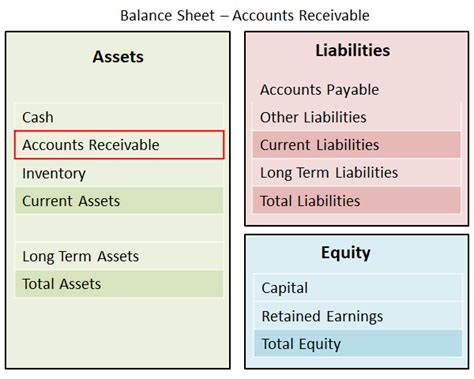 Balance Sheet – Accounts Receivable

Assets

Cash
Accounts Receivable
Inventory
Current Assets

Long Term Assets
Total Assets

Liabilities

Accounts Payable
Other Liabilities
Current Liabilities
Long Term Liabilities
Total Liabilities

Equity

Capital
Retained Earnings
Total Equity